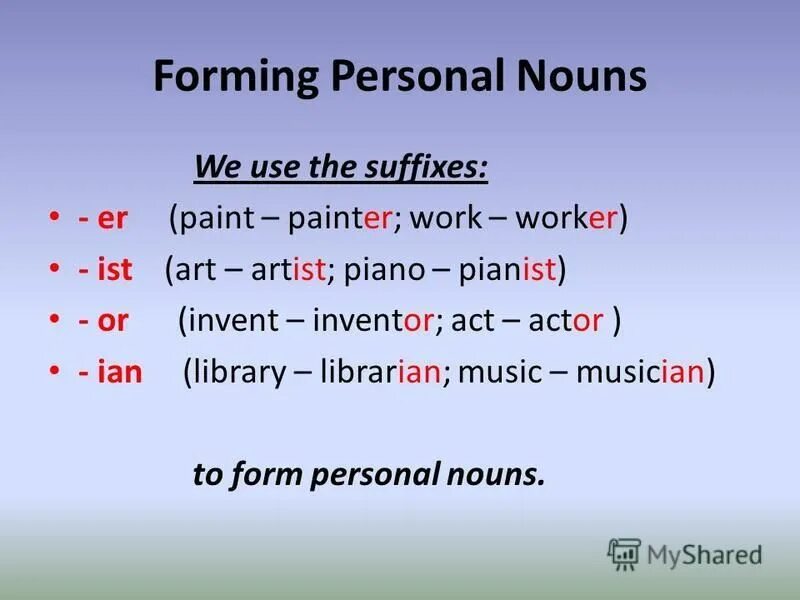 Forming Personal Nouns

We use the suffixes:

• - er (paint – painter; work – worker)
• - ist (art – artist; piano – pianist)
• - or (invent – inventor; act – actor )
• - ian (library – librarian; music – musician)

to form personal nouns.

MyShared